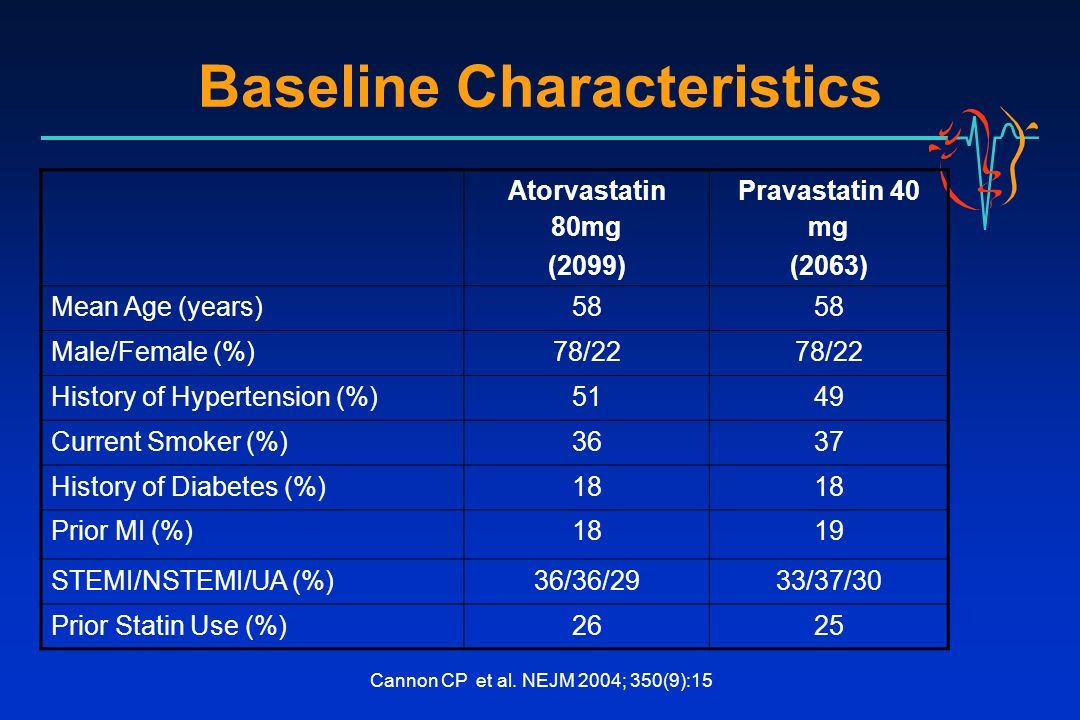 Baseline Characteristics

|  | Atorvastatin 80mg (2099) | Pravastatin 40 mg (2063) |
|---|---|---|
| Mean Age (years) | 58 | 58 |
| Male/Female (%) | 78/22 | 78/22 |
| History of Hypertension (%) | 51 | 49 |
| Current Smoker (%) | 36 | 37 |
| History of Diabetes (%) | 18 | 18 |
| Prior MI (%) | 18 | 19 |
| STEMI/NSTEMI/UA (%) | 36/36/29 | 33/37/30 |
| Prior Statin Use (%) | 26 | 25 |

Cannon CP et al. NEJM 2004; 350(9):15